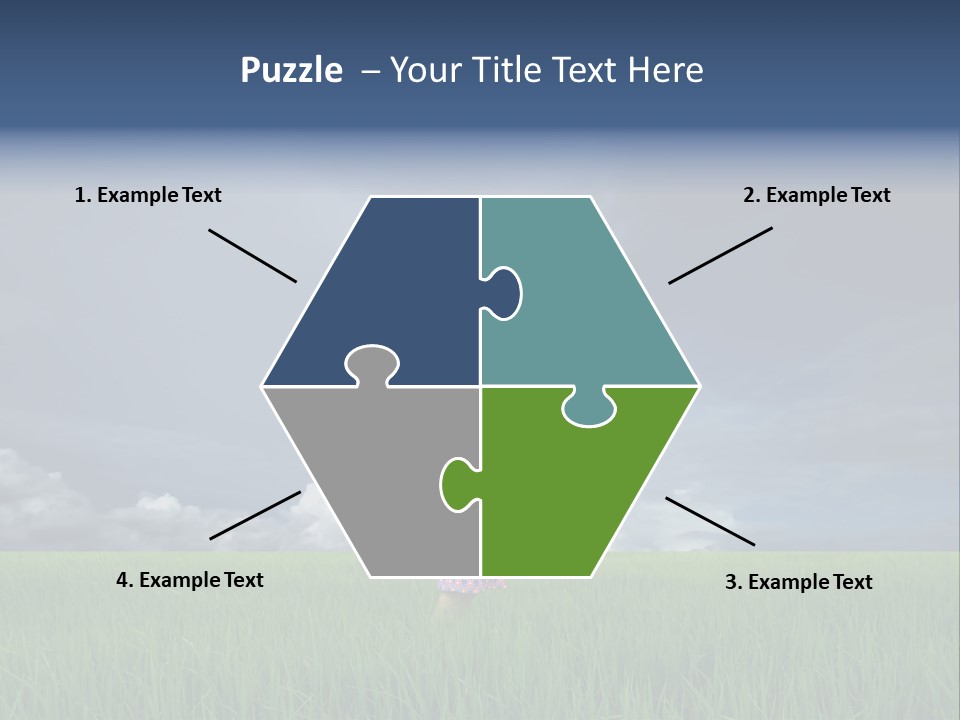 Puzzle – Your Title Text Here

1. Example Text

2. Example Text

4. Example Text

3. Example Text